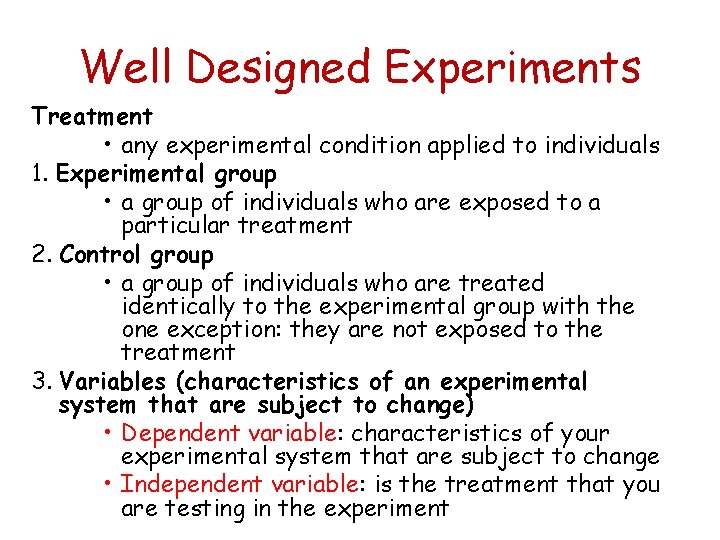 Well Designed Experiments

Treatment
• any experimental condition applied to individuals

1. Experimental group
• a group of individuals who are exposed to a particular treatment

2. Control group
• a group of individuals who are treated identically to the experimental group with the one exception: they are not exposed to the treatment

3. Variables (characteristics of an experimental system that are subject to change)
• Dependent variable: characteristics of your experimental system that are subject to change
• Independent variable: is the treatment that you are testing in the experiment